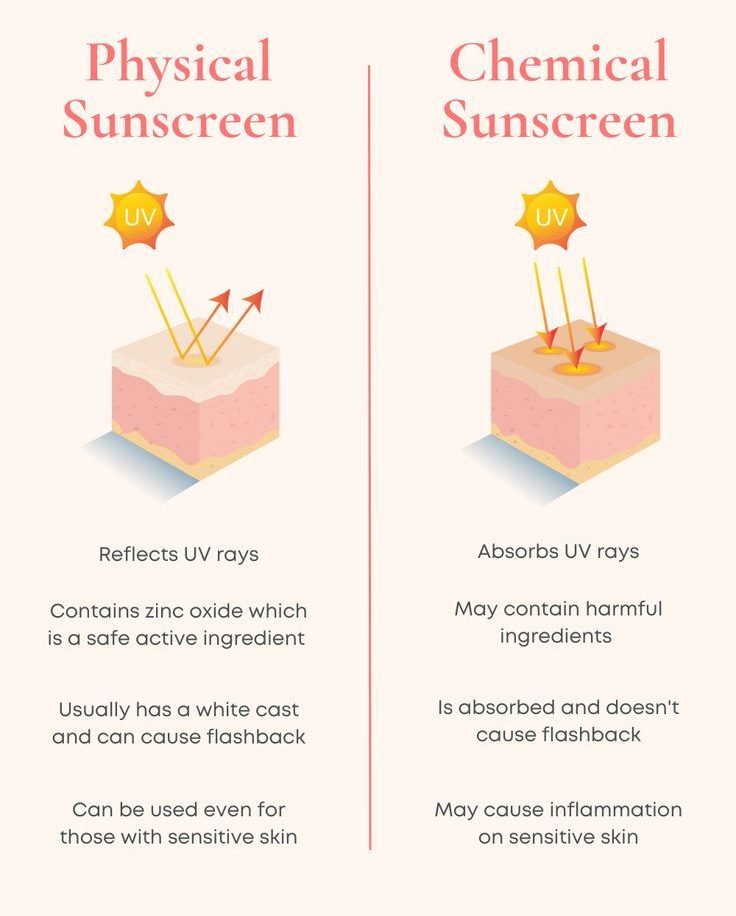 Physical Sunscreen

UV

Reflects UV rays

Contains zinc oxide which is a safe active ingredient

Usually has a white cast and can cause flashback

Can be used even for those with sensitive skin

Chemical Sunscreen

UV

Absorbs UV rays

May contain harmful ingredients

Is absorbed and doesn't cause flashback

May cause inflammation on sensitive skin